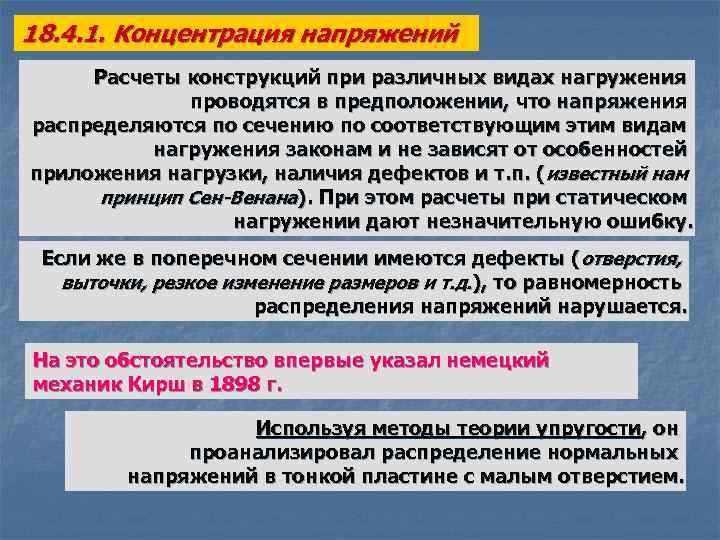 18.4.1. Концентрация напряжений

Расчеты конструкций при различных видах нагружения проводятся в предположении, что напряжения распределяются по сечению по соответствующим этим видам нагружения законам и не зависят от особенностей приложения нагрузки, наличия дефектов и т.п. (известный нам принцип Сен-Венана). При этом расчеты при статическом нагружении дают незначительную ошибку.

Если же в поперечном сечении имеются дефекты (отверстия, выточки, резкое изменение размеров и т.д.), то равномерность распределения напряжений нарушается.

На это обстоятельство впервые указал немецкий механик Кирш в 1898 г.

Используя методы теории упругости, он проанализировал распределение нормальных напряжений в тонкой пластине с малым отверстием.